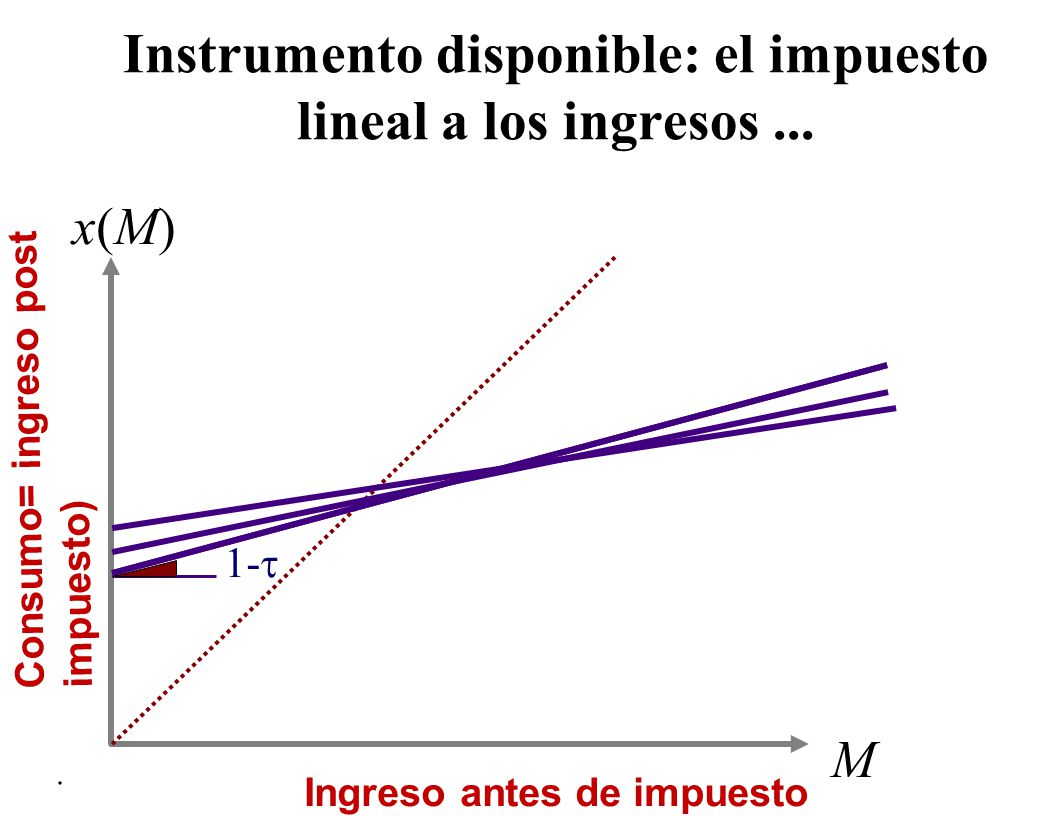 Instrumento disponible: el impuesto lineal a los ingresos ...

$x(M)$

Consumo= ingreso post impuesto)

$1-\tau$

$M$

Ingreso antes de impuesto